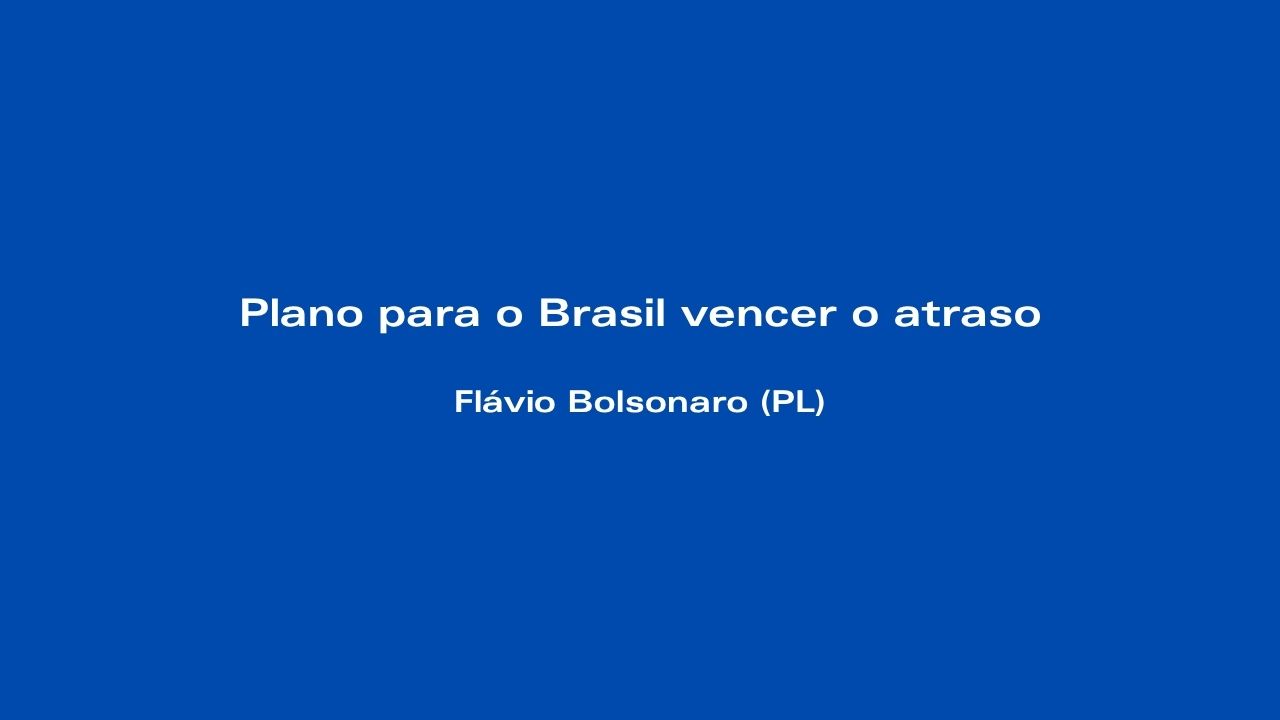 Plano para o Brasil vencer o atraso

Flávio Bolsonaro (PL)